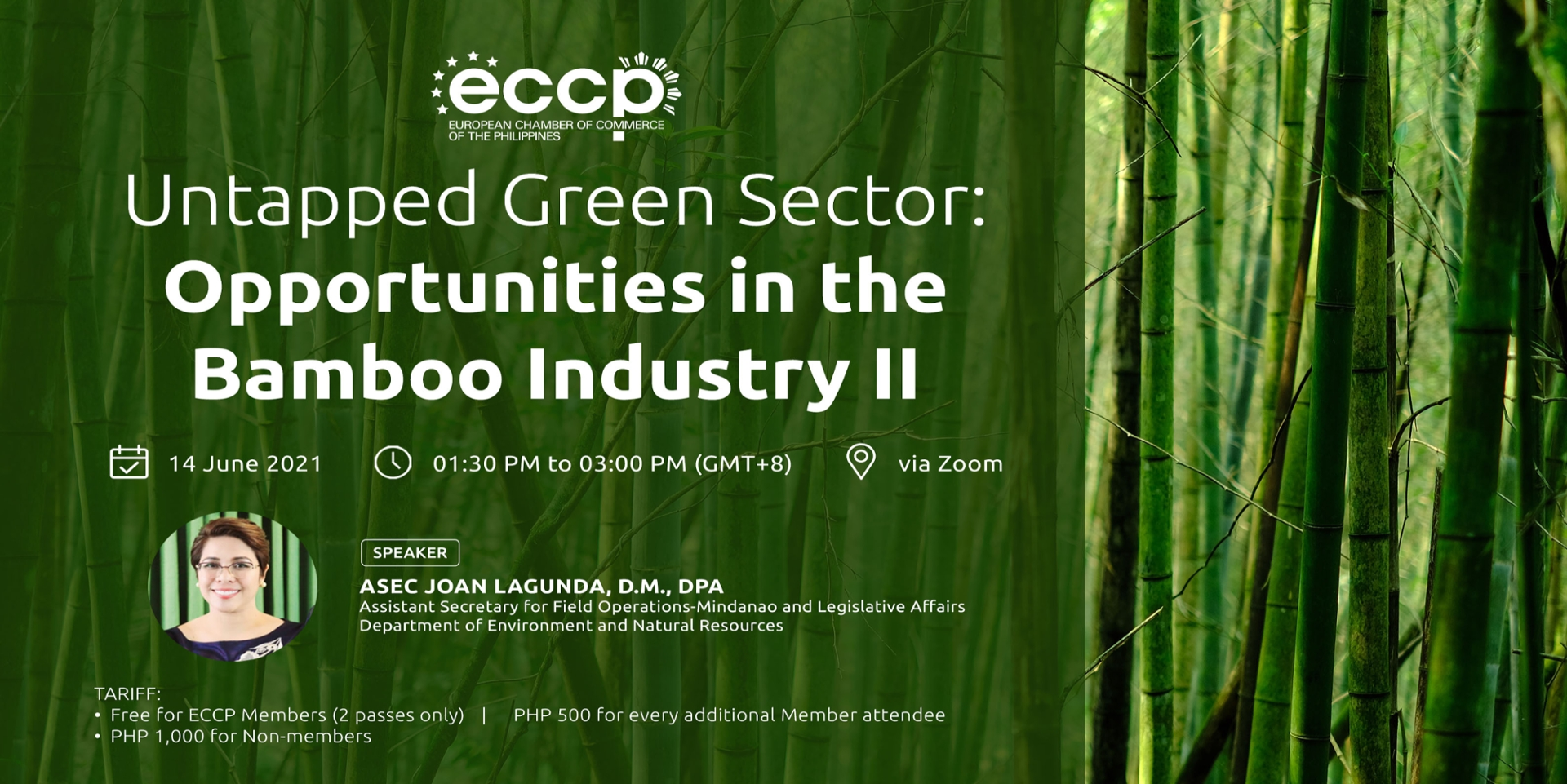 eccp
EUROPEAN CHAMBER OF COMMERCE OF THE PHILIPPINES

Untapped Green Sector:
Opportunities in the Bamboo Industry II

14 June 2021
01:30 PM to 03:00 PM (GMT+8)
via Zoom

SPEAKER
ASEC JOAN LAGUNDA, D.M., DPA
Assistant Secretary for Field Operations-Mindanao and Legislative Affairs
Department of Environment and Natural Resources

TARIFF:
• Free for ECCP Members (2 passes only) | PHP 500 for every additional Member attendee
• PHP 1,000 for Non-members